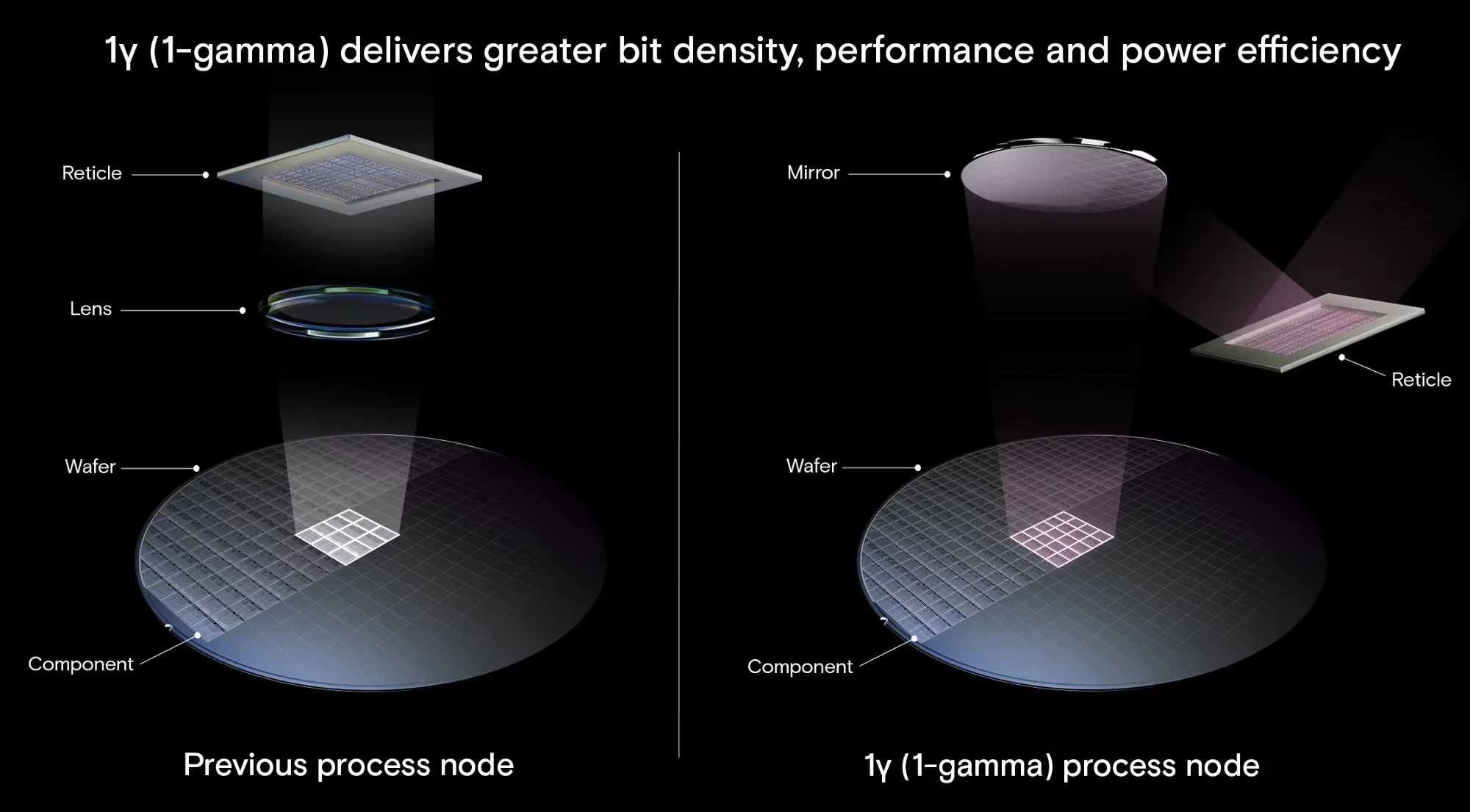 1γ (1-gamma) delivers greater bit density, performance and power efficiency

Reticle

Lens

Wafer

Component

Previous process node

Mirror

Reticle

Wafer

Component

1γ (1-gamma) process node